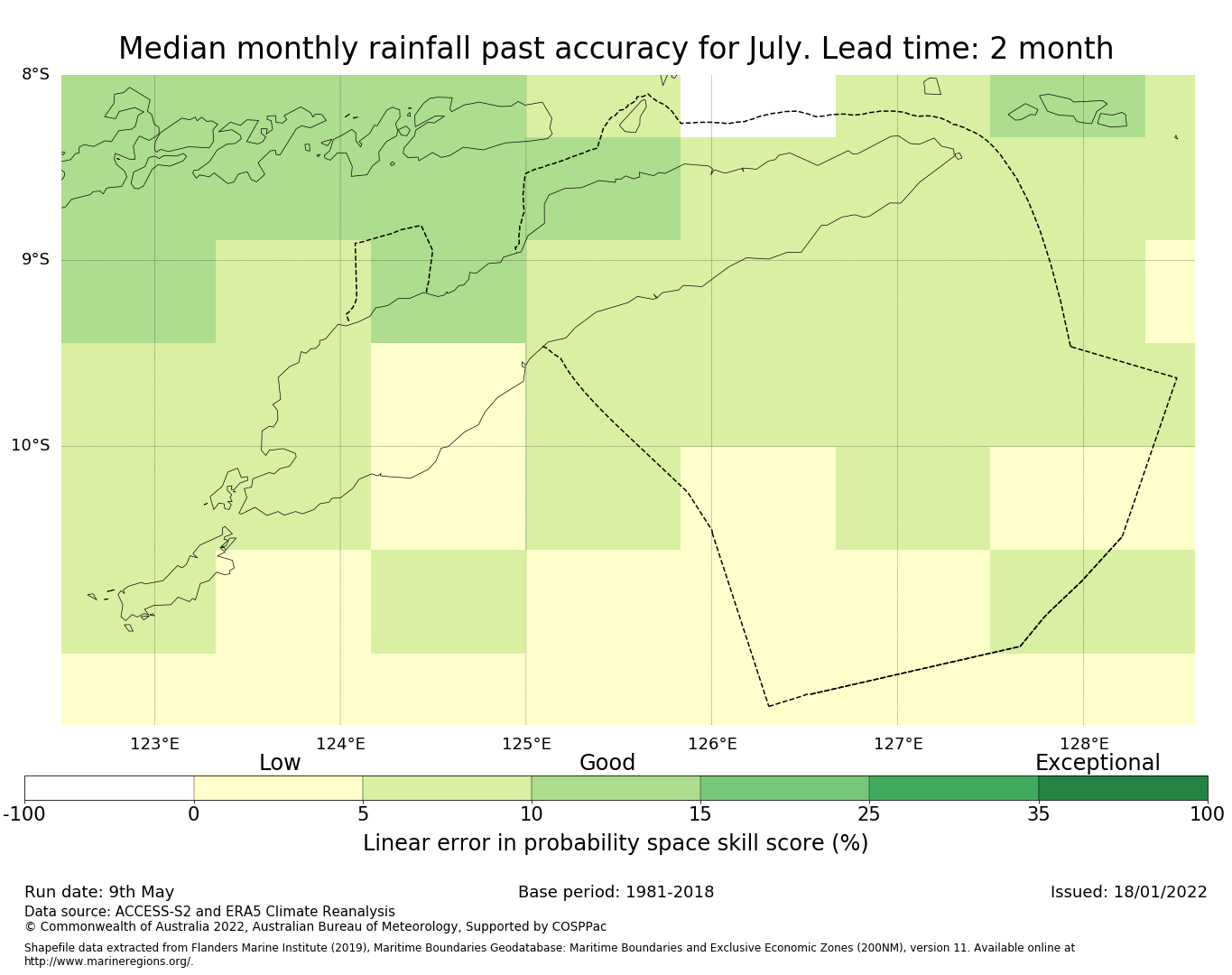 Median monthly rainfall past accuracy for July. Lead time: 2 month

8°S
9°S
10°S

123°E
124°E
125°E
126°E
127°E
128°E

Low
Good
Exceptional

-100
0
5
10
15
25
35
100

Linear error in probability space skill score (%)

Run date: 9th May
Base period: 1981-2018
Issued: 18/01/2022

Data source: ACCESS-S2 and ERA5 Climate Reanalysis
© Commonwealth of Australia 2022, Australian Bureau of Meteorology, Supported by COSPPac

Shapefile data extracted from Flanders Marine Institute (2019), Maritime Boundaries Geodatabase: Maritime Boundaries and Exclusive Economic Zones (200NM), version 11. Available online at http://www.marineregions.org/.